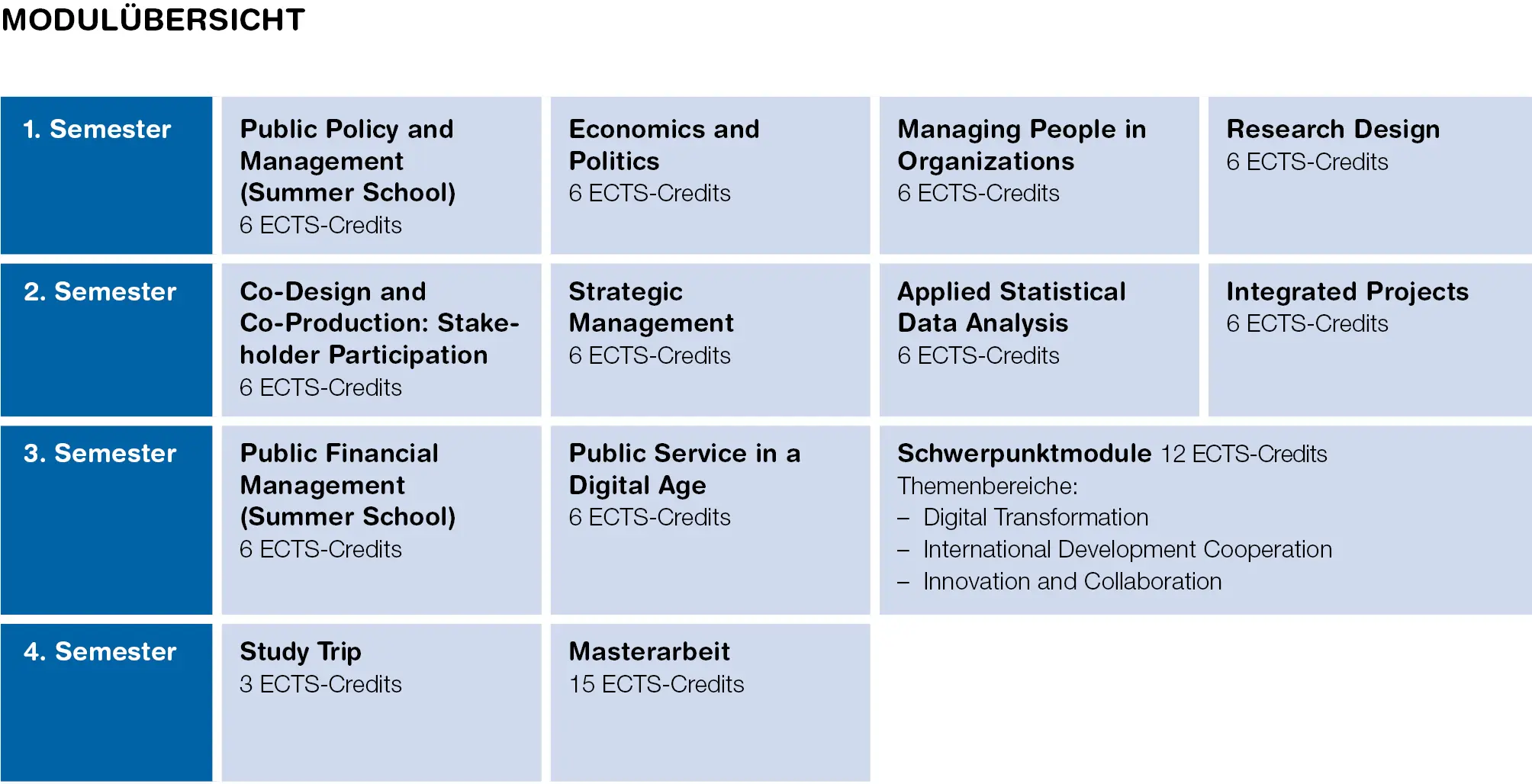 MODULÜBERSICHT

| 1. Semester | Public Policy and Management (Summer School) 6 ECTS-Credits | Economics and Politics 6 ECTS-Credits | Managing People in Organizations 6 ECTS-Credits | Research Design 6 ECTS-Credits |
|---|---|---|---|---|
| 2. Semester | Co-Design and Co-Production: Stakeholder Participation 6 ECTS-Credits | Strategic Management 6 ECTS-Credits | Applied Statistical Data Analysis 6 ECTS-Credits | Integrated Projects 6 ECTS-Credits |
| 3. Semester | Public Financial Management (Summer School) 6 ECTS-Credits | Public Service in a Digital Age 6 ECTS-Credits | Schwerpunktmodule 12 ECTS-Credits Themenbereiche: – Digital Transformation – International Development Cooperation – Innovation and Collaboration | |
| 4. Semester | Study Trip 3 ECTS-Credits | Masterarbeit 15 ECTS-Credits | | |